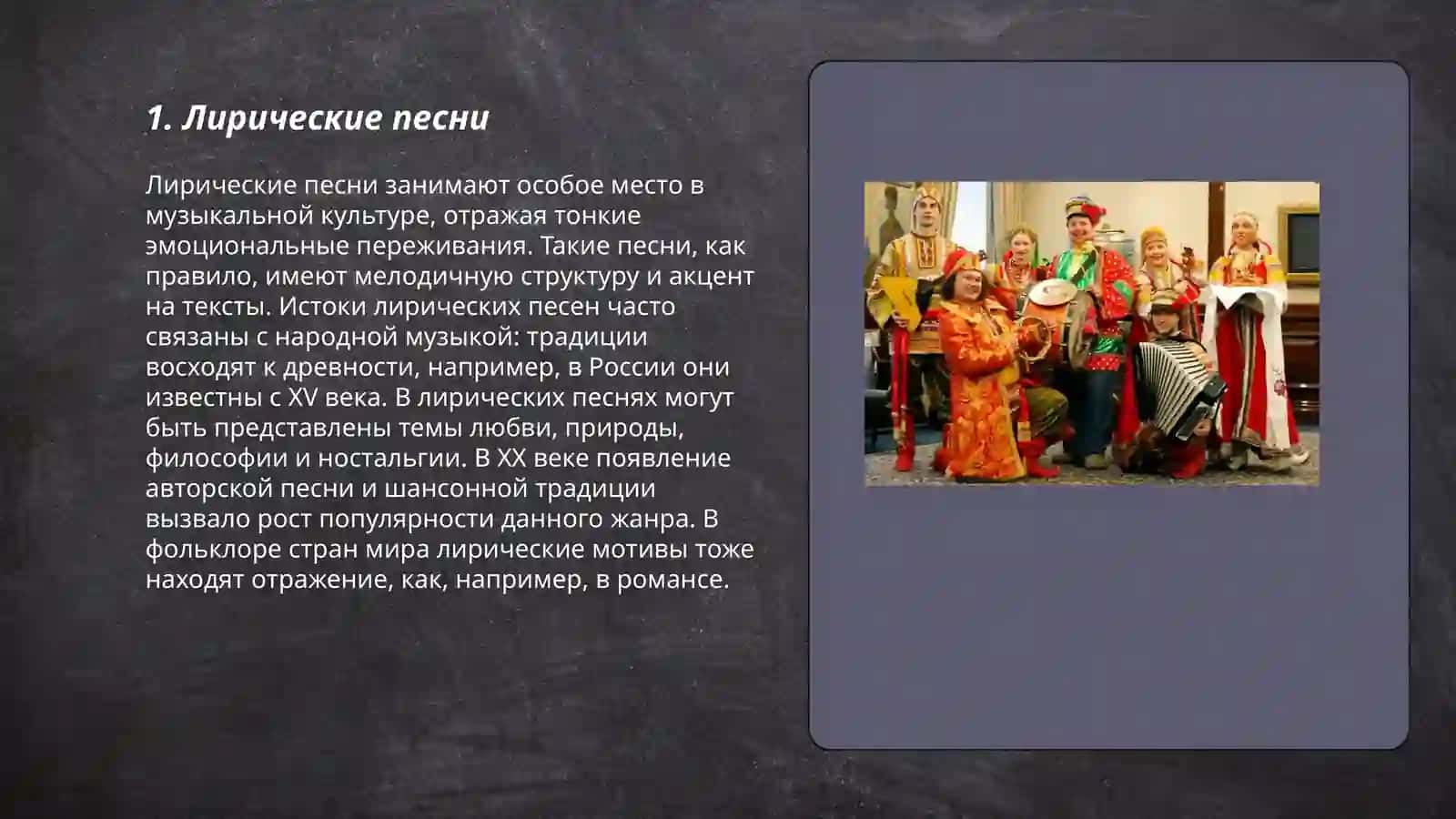 1. Лирические песни

Лирические песни занимают особое место в музыкальной культуре, отражая тонкие эмоциональные переживания. Такие песни, как правило, имеют мелодичную структуру и акцент на тексты. Истоки лирических песен часто связаны с народной музыкой: традиции восходят к древности, например, в России они известны с XV века. В лирических песнях могут быть представлены темы любви, природы, философии и ностальгии. В XX веке появление авторской песни и шансонной традиции вызвало рост популярности данного жанра. В фольклоре стран мира лирические мотивы тоже находят отражение, как, например, в романсе.